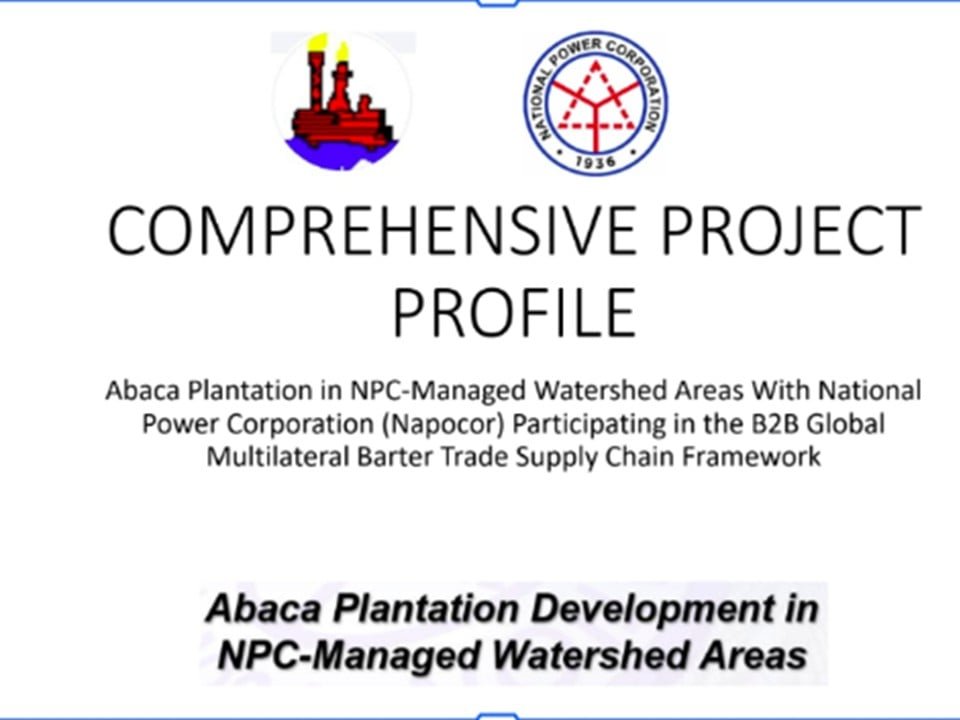 NATIONAL POWER CORPORATION
1936

COMPREHENSIVE PROJECT PROFILE

Abaca Plantation in NPC-Managed Watershed Areas With National Power Corporation (Napocor) Participating in the B2B Global Multilateral Barter Trade Supply Chain Framework

Abaca Plantation Development in NPC-Managed Watershed Areas